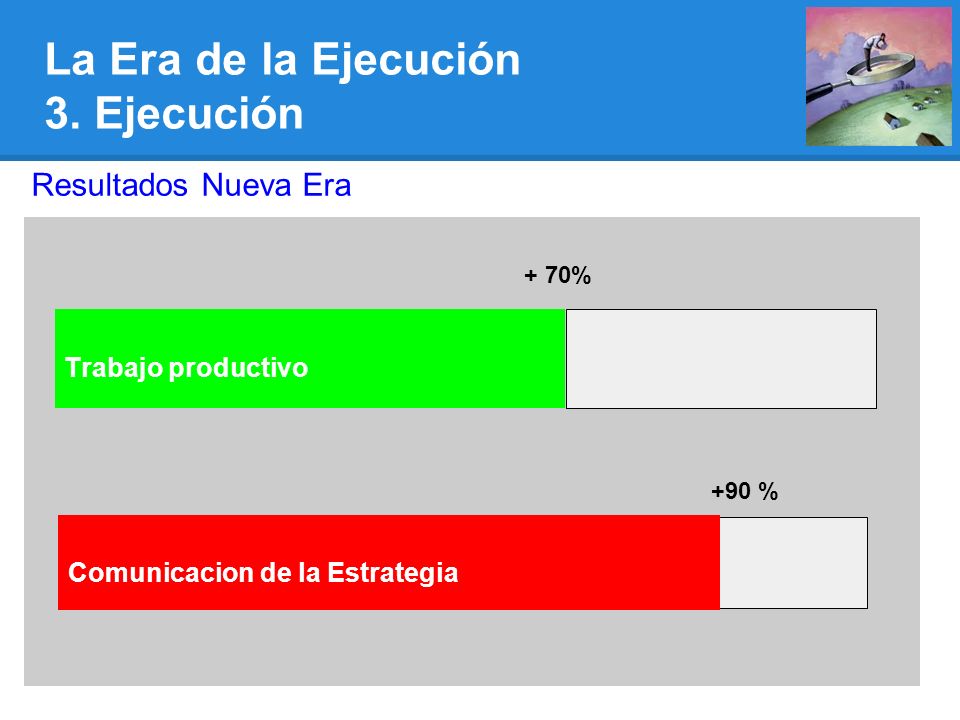 La Era de la Ejecución
3. Ejecución

Resultados Nueva Era

+ 70%

Trabajo productivo

+90 %

Comunicacion de la Estrategia